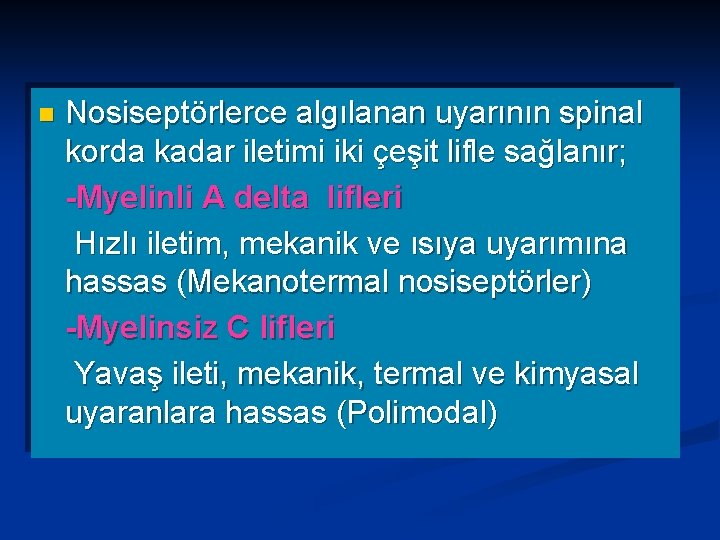 Nosiseptörlerce algılanan uyarının spinal korda kadar iletimi iki çeşit lifle sağlanır;

-Myelinli A delta lifleri

Hızlı iletim, mekanik ve ısıya uyarımına hassas (Mekanotermal nosiseptörler)

-Myelinsiz C lifleri

Yavaş ileti, mekanik, termal ve kimyasal uyaranlara hassas (Polimodal)